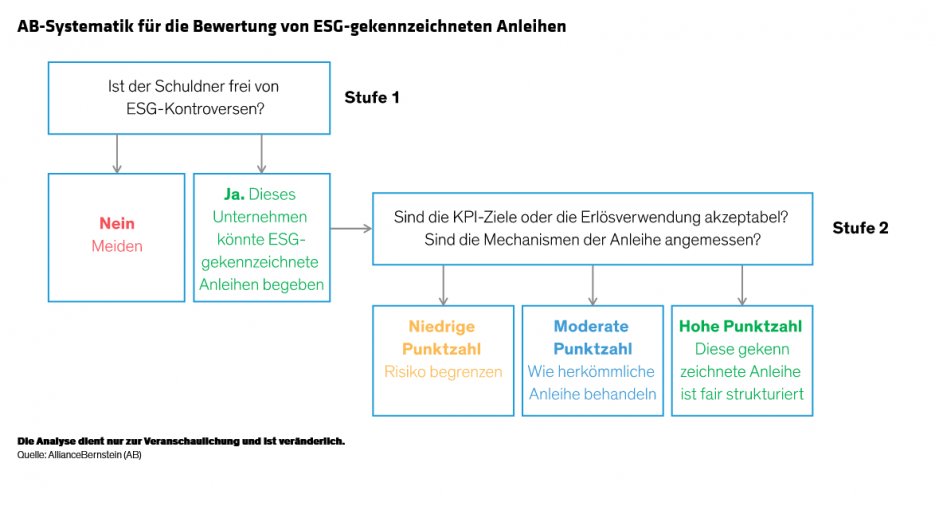 AB-Systematik für die Bewertung von ESG-gekennzeichneten Anleihen

Ist der Schuldner frei von ESG-Kontroversen?

Stufe 1

Nein
Meiden

Ja. Dieses Unternehmen könnte ESG-gekennzeichnete Anleihen begeben

Sind die KPI-Ziele oder die Erlösverwendung akzeptabel? Sind die Mechanismen der Anleihe angemessen?

Stufe 2

Niedrige Punktzahl
Risiko begrenzen

Moderate Punktzahl
Wie herkömmliche Anleihe behandeln

Hohe Punktzahl
Diese gekenn zeichnete Anleihe ist fair strukturiert

Die Analyse dient nur zur Veranschaulichung und ist veränderlich.
Quelle: AllianceBernstein (AB)